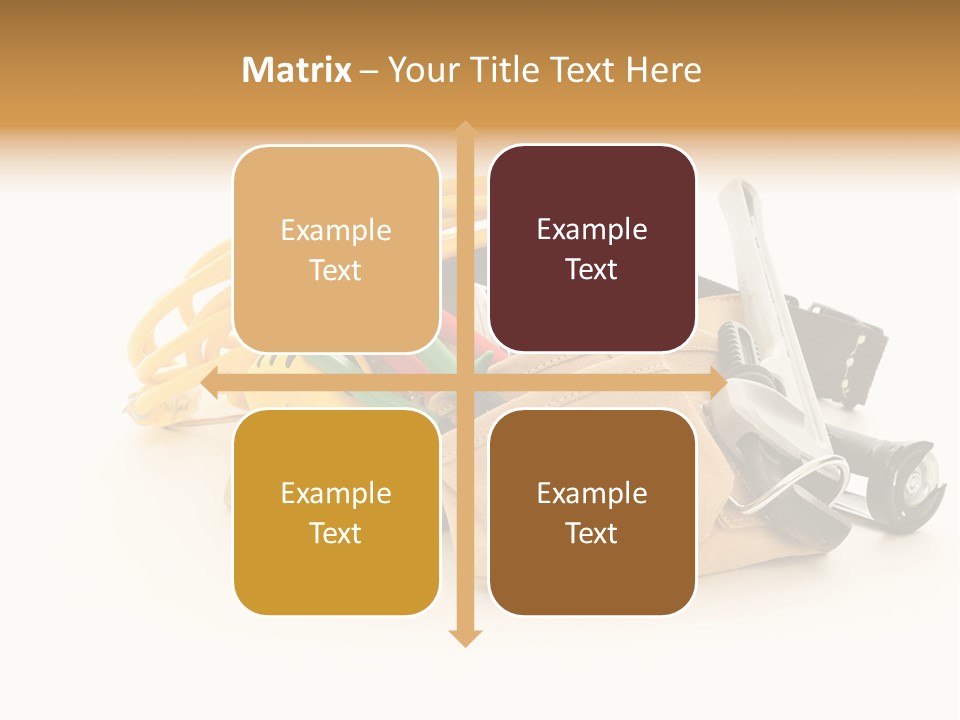 Matrix – Your Title Text Here

Example Text

Example Text

Example Text

Example Text